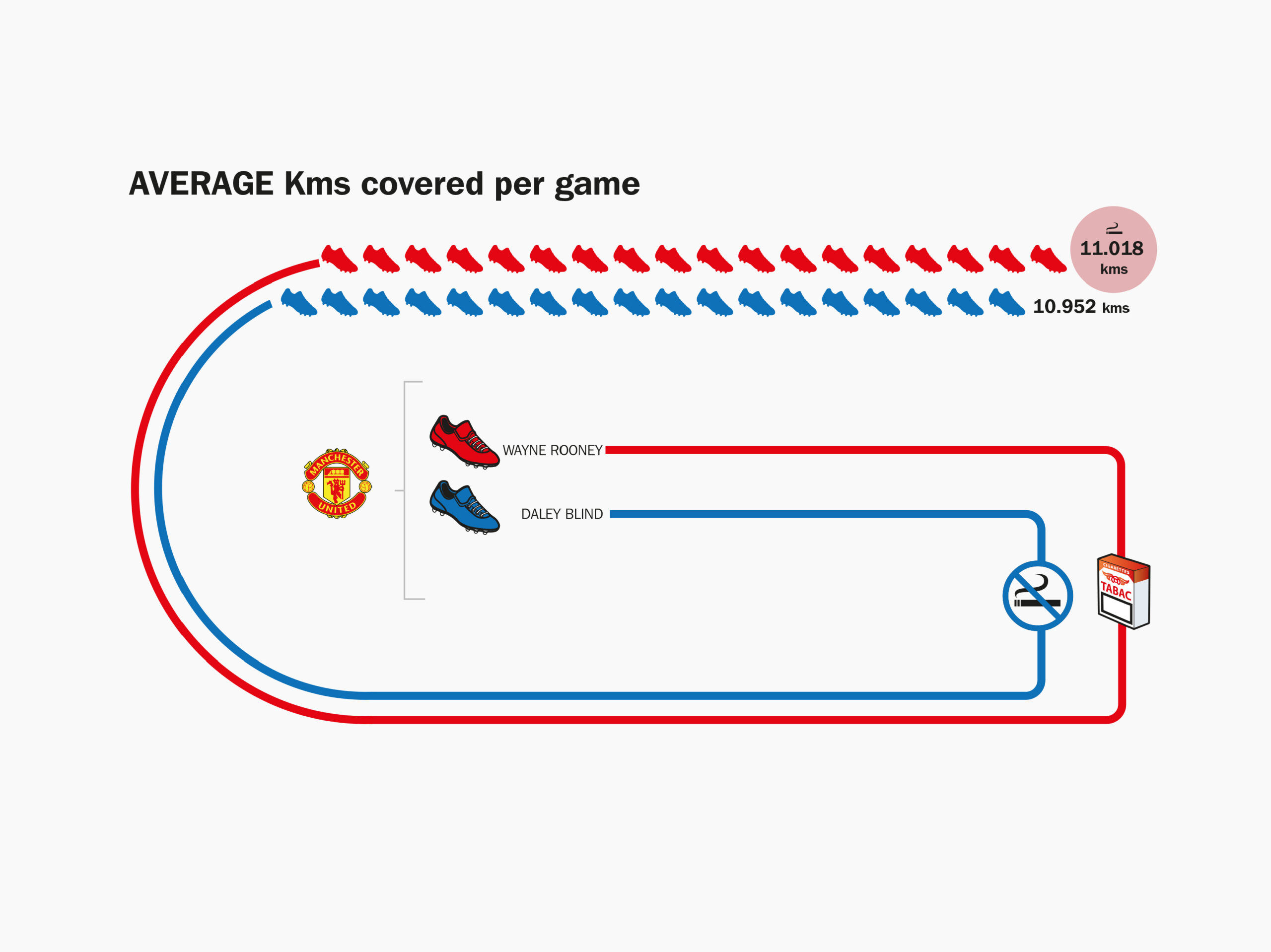 AVERAGE Kms covered per game

11.018 kms

10.952 kms

MANCHESTER UNITED

WAYNE ROONEY

DALEY BLIND

CIGARETTES
TABAC